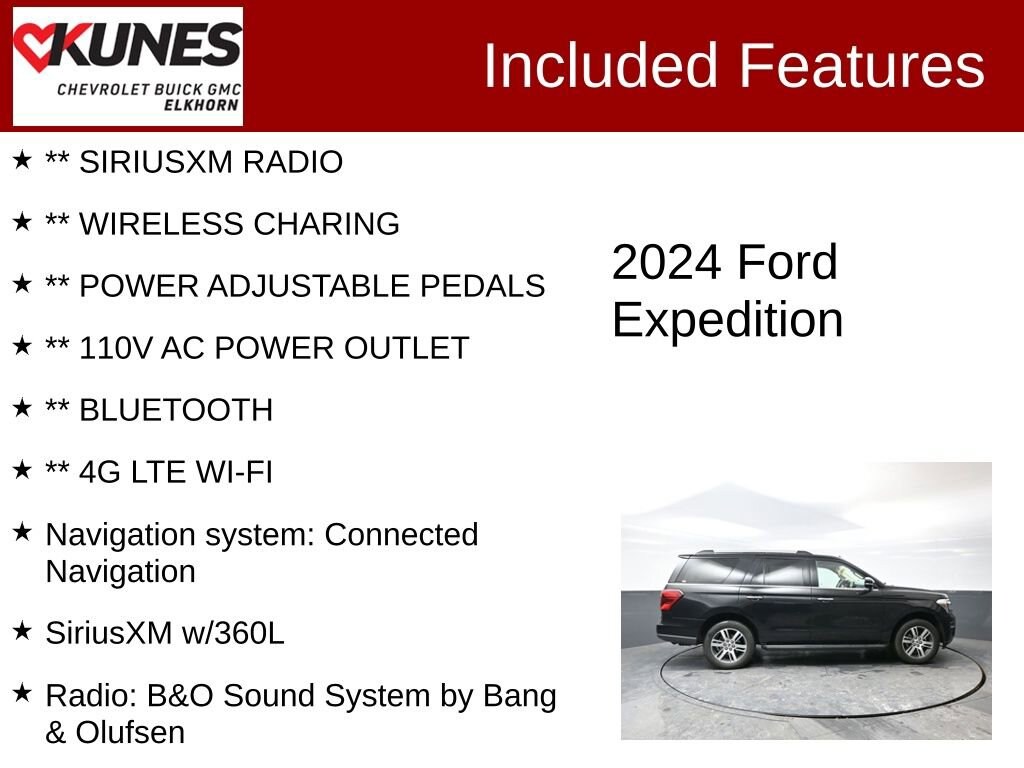 KUNES
CHEVROLET BUICK GMC
ELKHORN

Included Features

★ ** SIRIUSXM RADIO

★ ** WIRELESS CHARING

★ ** POWER ADJUSTABLE PEDALS

★ ** 110V AC POWER OUTLET

★ ** BLUETOOTH

★ ** 4G LTE WI-FI

★ Navigation system: Connected Navigation

★ SiriusXM w/360L

★ Radio: B&O Sound System by Bang & Olufsen

2024 Ford Expedition